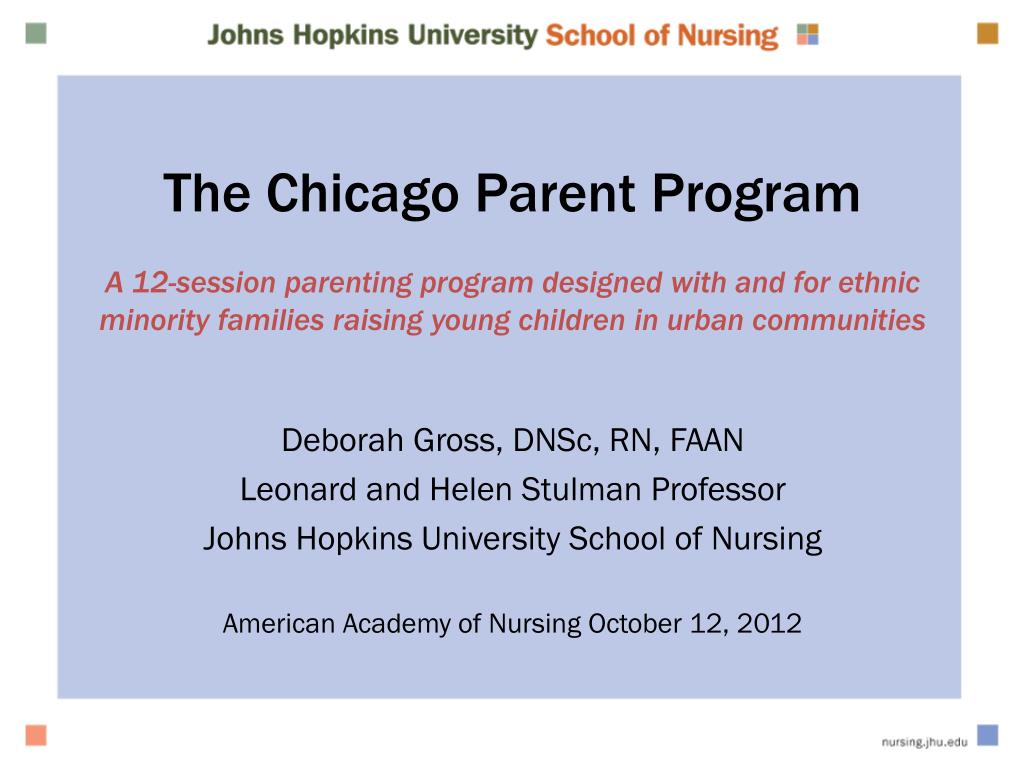 Johns Hopkins University School of Nursing

The Chicago Parent Program

A 12-session parenting program designed with and for ethnic minority families raising young children in urban communities

Deborah Gross, DNSc, RN, FAAN
Leonard and Helen Stulman Professor
Johns Hopkins University School of Nursing

American Academy of Nursing October 12, 2012

nursing.jhu.edu